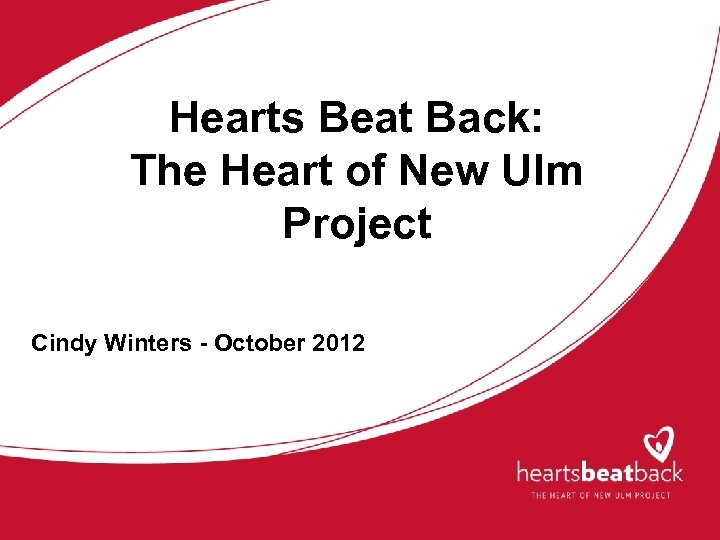 Hearts Beat Back:
The Heart of New Ulm Project

Cindy Winters - October 2012

heartsbeatback
THE HEART OF NEW ULM PROJECT